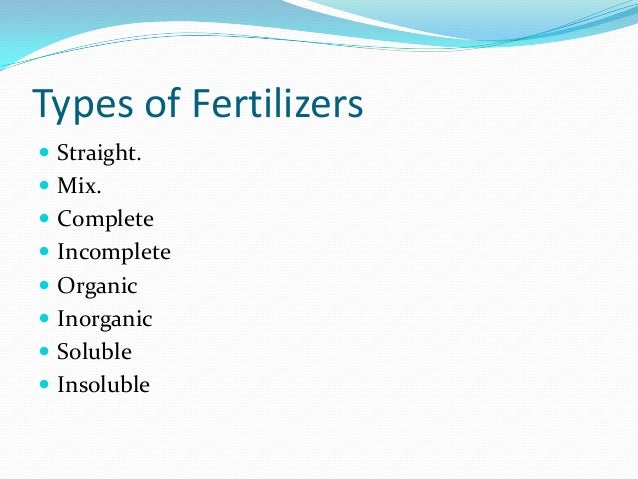 Types of Fertilizers

- Straight.
- Mix.
- Complete
- Incomplete
- Organic
- Inorganic
- Soluble
- Insoluble